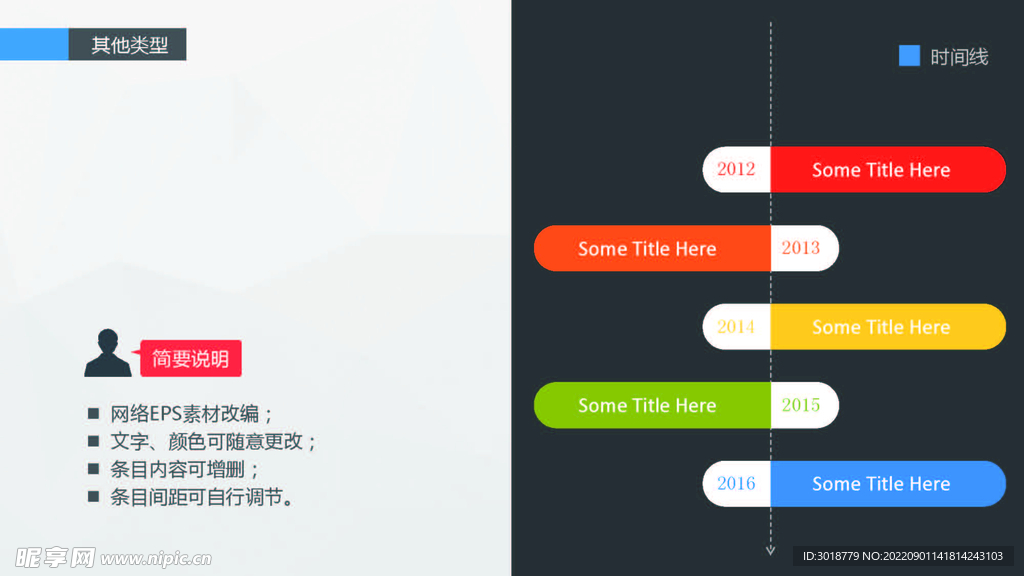 其他类型

简要说明

■ 网络EPS素材改编；
■ 文字、颜色可随意更改；
■ 条目内容可增删；
■ 条目间距可自行调节。

时间线

2012 Some Title Here

Some Title Here 2013

2014 Some Title Here

Some Title Here 2015

2016 Some Title Here

昵享网 www.nipic.cn

ID:3018779 NO:20220901141814243103